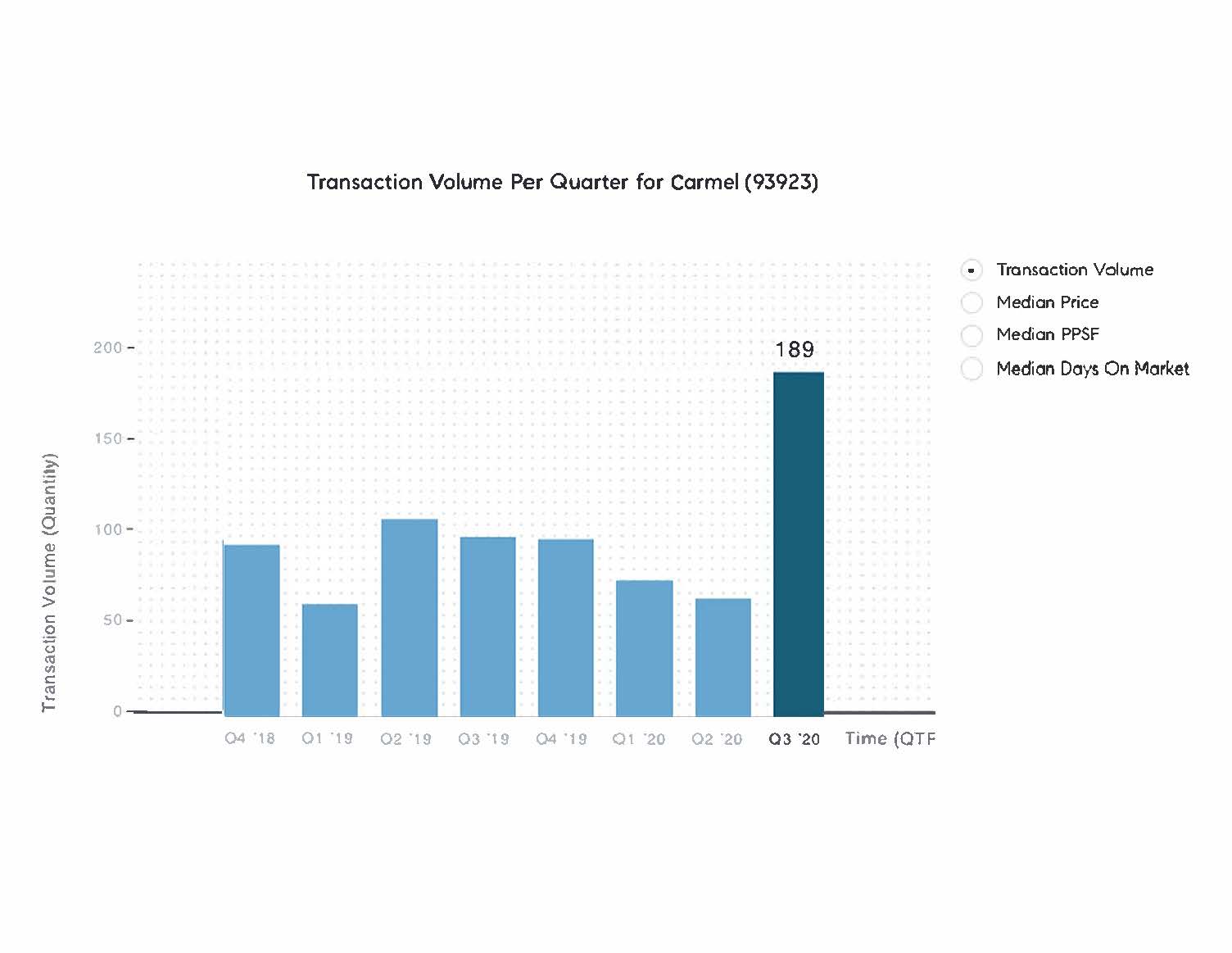 Transaction Volume Per Quarter for Carmel (93923)

Transaction Volume
Median Price
Median PPSF
Median Days On Market

Transaction Volume (Quantity)

200
150
100
50
0

189

Q4 '18
Q1 '19
Q2 '19
Q3 '19
Q4 '19
Q1 '20
Q2 '20
Q3 '20
Time (QTF